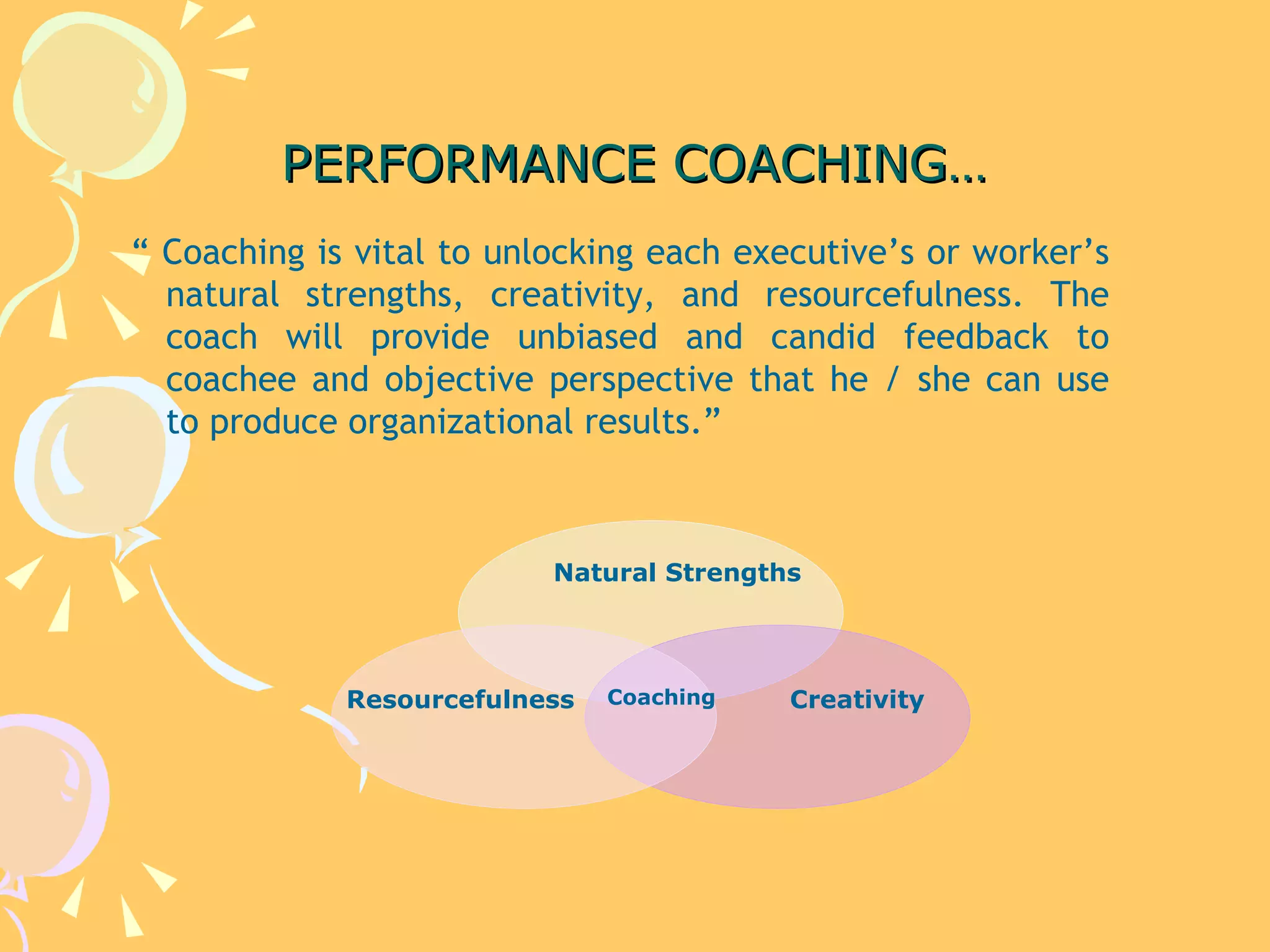 PERFORMANCE COACHING…

“ Coaching is vital to unlocking each executive’s or worker’s natural strengths, creativity, and resourcefulness. The coach will provide unbiased and candid feedback to coachee and objective perspective that he / she can use to produce organizational results.”

Natural Strengths

Resourcefulness

Coaching

Creativity